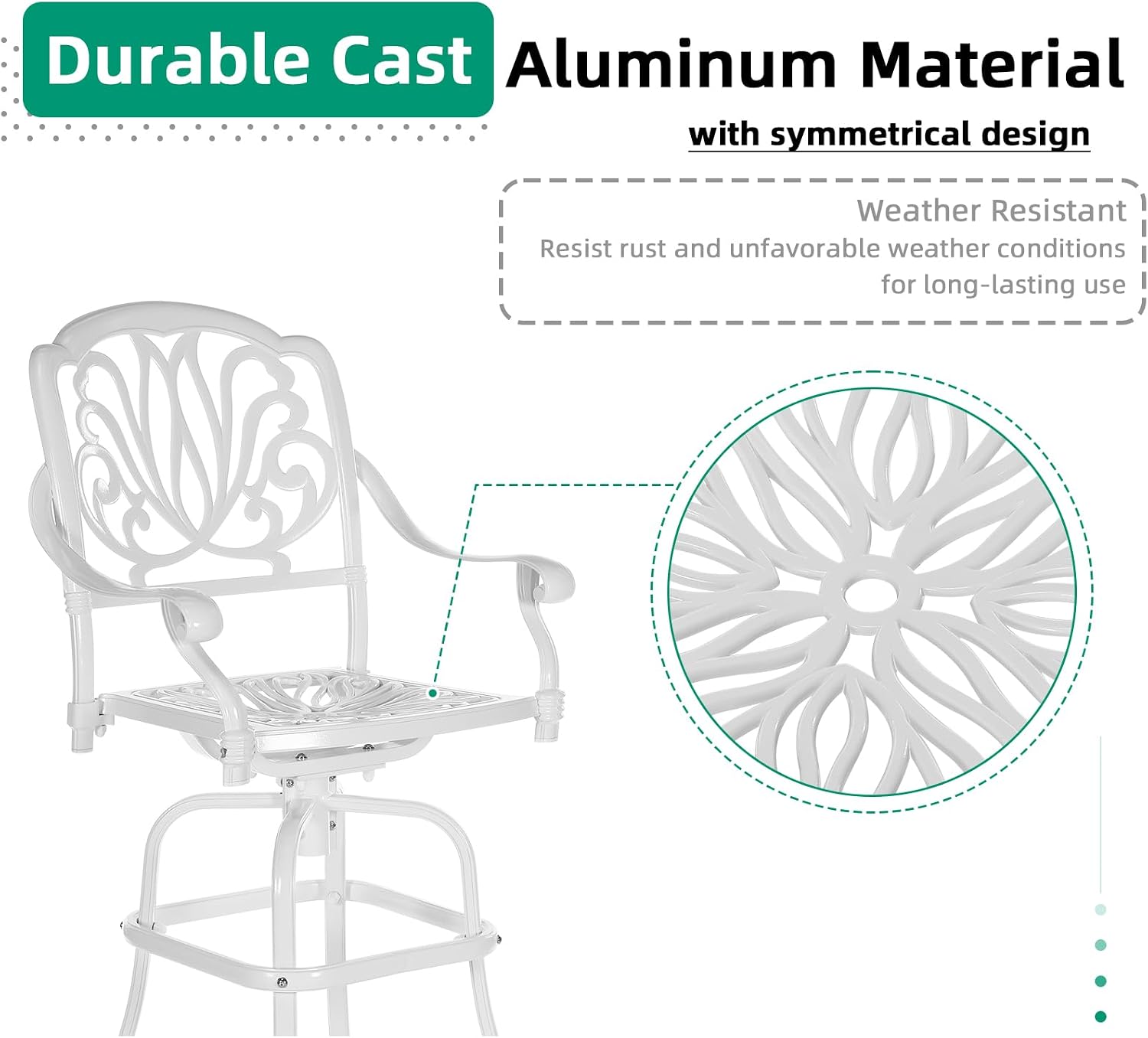 Durable Cast Aluminum Material

with symmetrical design

Weather Resistant
Resist rust and unfavorable weather conditions for long-lasting use